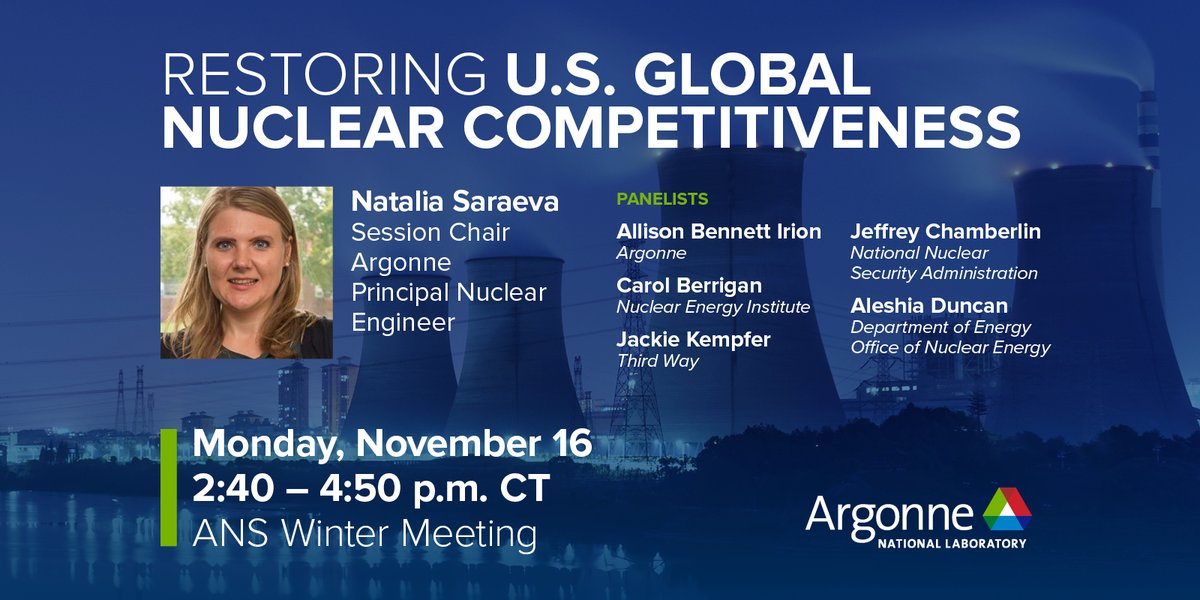 RESTORING U.S. GLOBAL NUCLEAR COMPETITIVENESS

Natalia Saraeva
Session Chair
Argonne
Principal Nuclear Engineer

PANELISTS

Allison Bennett Irion
Argonne

Carol Berrigan
Nuclear Energy Institute

Jackie Kempfer
Third Way

Jeffrey Chamberlin
National Nuclear Security Administration

Aleshia Duncan
Department of Energy Office of Nuclear Energy

Monday, November 16
2:40 – 4:50 p.m. CT
ANS Winter Meeting

Argonne
NATIONAL LABORATORY